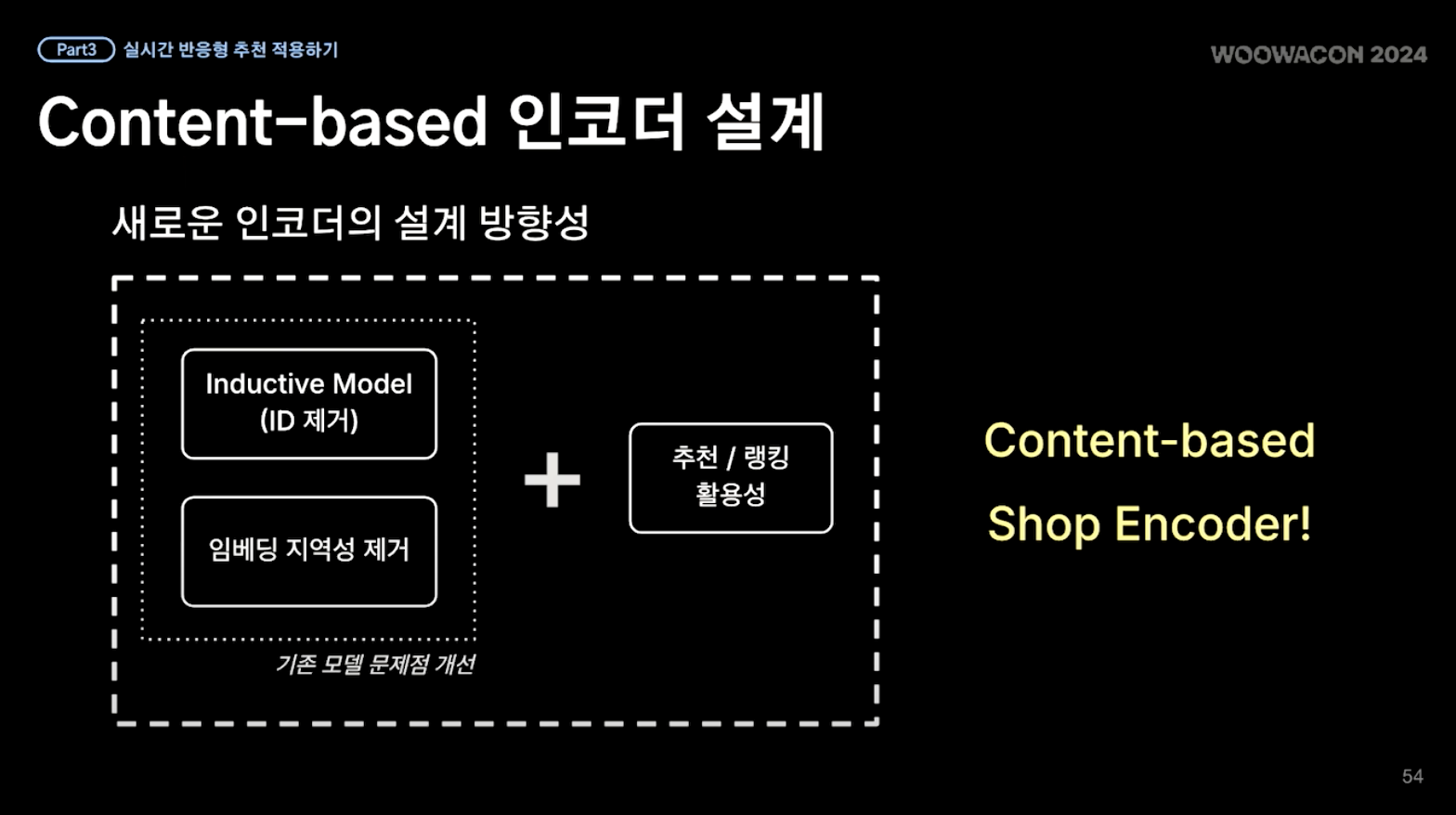 Part3 실시간 반응형 추천 적용하기

WOOWACON 2024

Content-based 인코더 설계

새로운 인코더의 설계 방향성

Inductive Model (ID 제거)

임베딩 지역성 제거

기존 모델 문제점 개선

+

추천 / 랭킹 활용성

Content-based Shop Encoder!

54